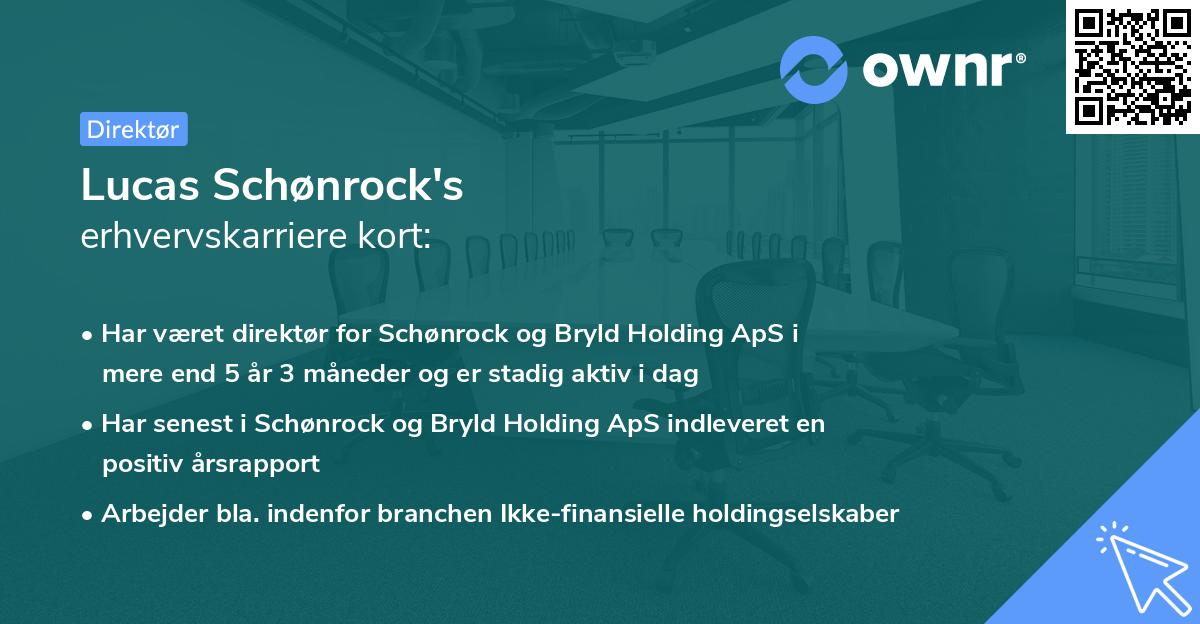 ownr®

Direktør

Lucas Schønrock's
erhvervskarriere kort:

• Har været direktør for Schønrock og Bryld Holding ApS i mere end 5 år 3 måneder og er stadig aktiv i dag

• Har senest i Schønrock og Bryld Holding ApS indleveret en positiv årsrapport

• Arbejder bla. indenfor branchen Ikke-finansielle holdingselskaber